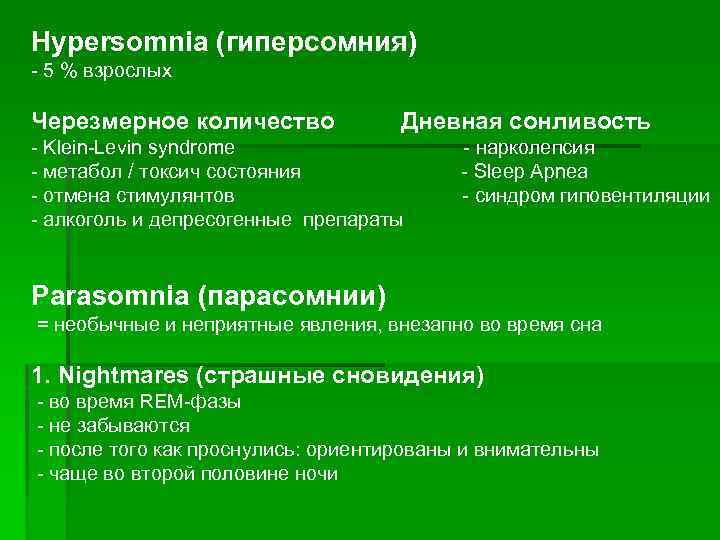 Hypersomnia (гиперсомния)
- 5 % взрослых

Черезмерное количество
- Klein-Levin syndrome
- метабол / токсич состояния
- отмена стимулянтов
- алкоголь и депресогенные препараты

Дневная сонливость
- нарколепсия
- Sleep Apnea
- синдром гиповентиляции

Parasomnia (парасомнии)
= необычные и неприятные явления, внезапно во время сна

1. Nightmares (страшные сновидения)
- во время REM-фазы
- не забываются
- после того как проснулись: ориентированы и внимательны
- чаще во второй половине ночи